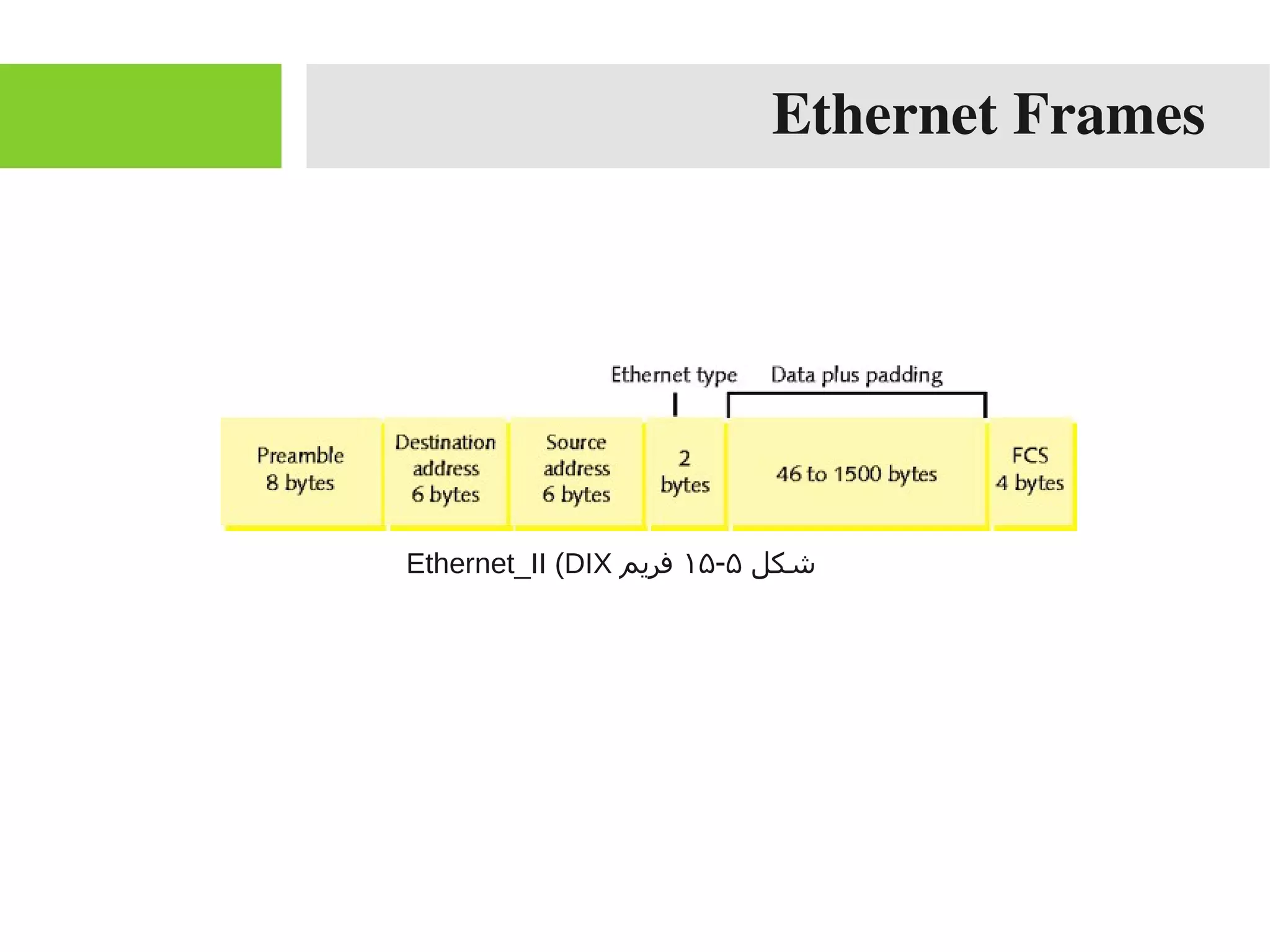 Ethernet Frames

Ethernet type

Data plus padding

Preamble 8 bytes

Destination address 6 bytes

Source address 6 bytes

2 bytes

46 to 1500 bytes

FCS 4 bytes

شکل ۵-۱۵ فریم Ethernet_II (DIX